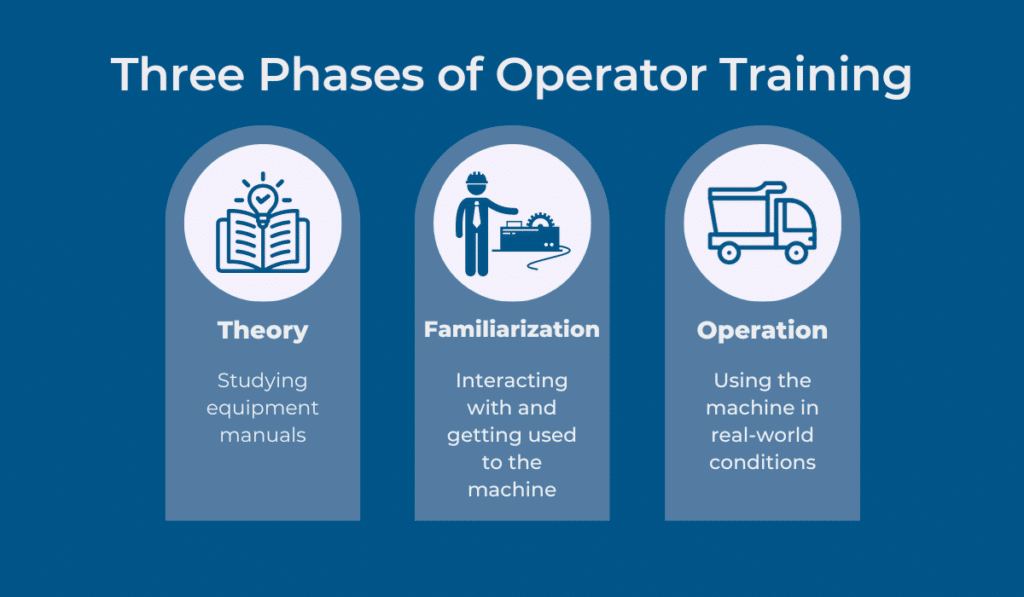 Three Phases of Operator Training

Theory

Studying equipment manuals

Familiarization

Interacting with and getting used to the machine

Operation

Using the machine in real-world conditions